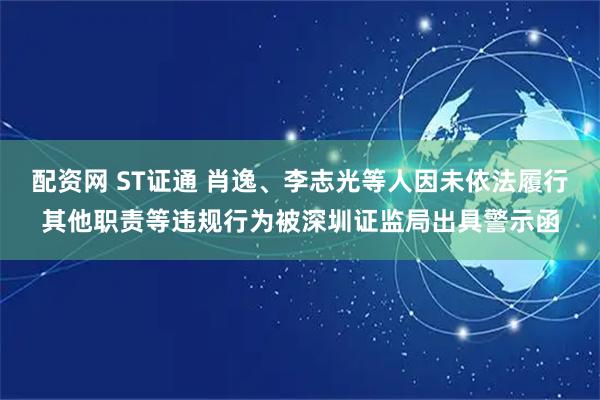 配资网 ST证通 肖逸、李志光等人因未依法履行其他职责等违规行为被深圳证监局出具警示函